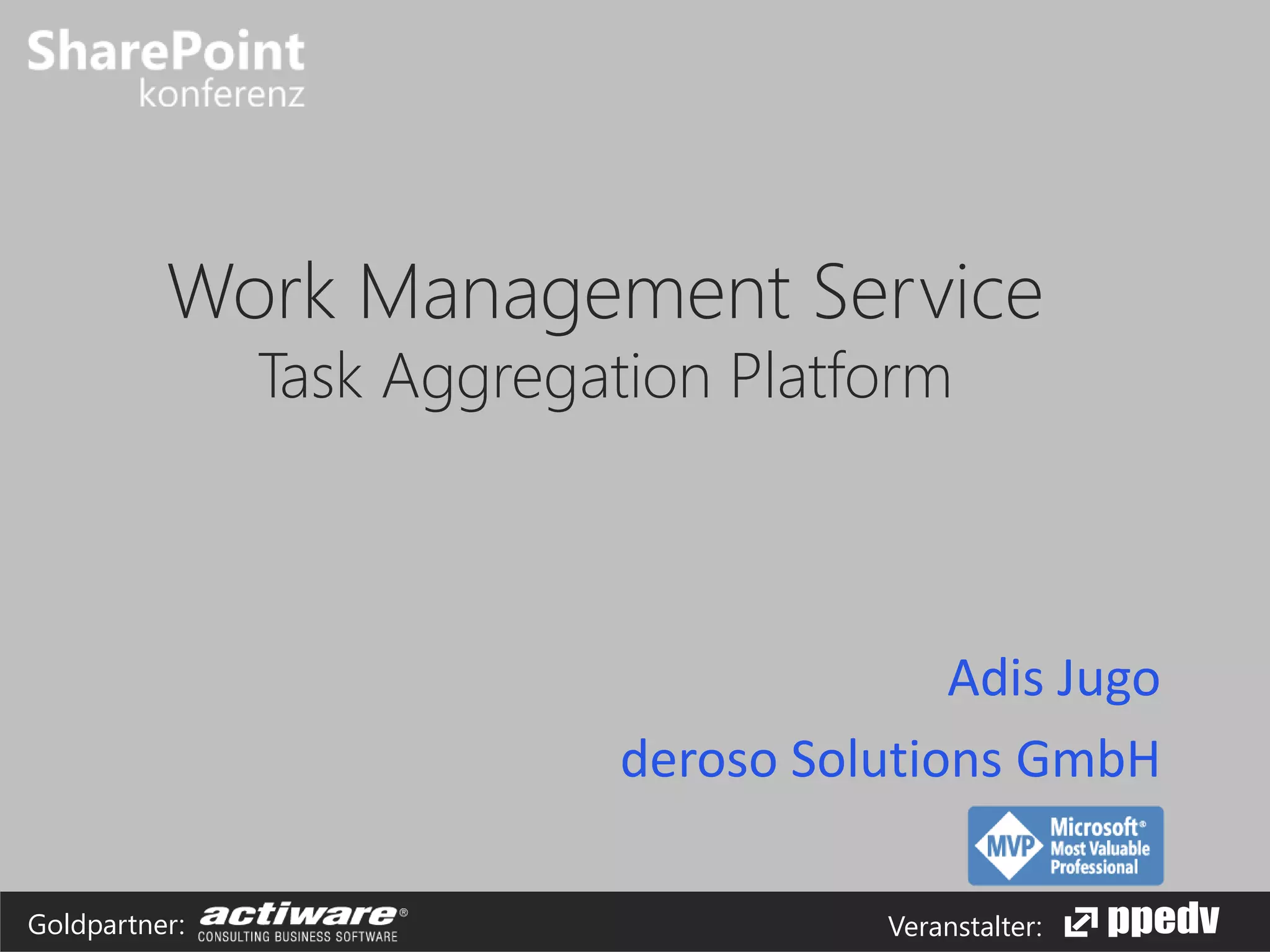 SharePoint
konferenz

Work Management Service
Task Aggregation Platform

Adis Jugo

deroso Solutions GmbH

MVP Microsoft® Most Valuable Professional

Goldpartner: actiware® CONSULTING BUSINESS SOFTWARE

Veranstalter: ppedv